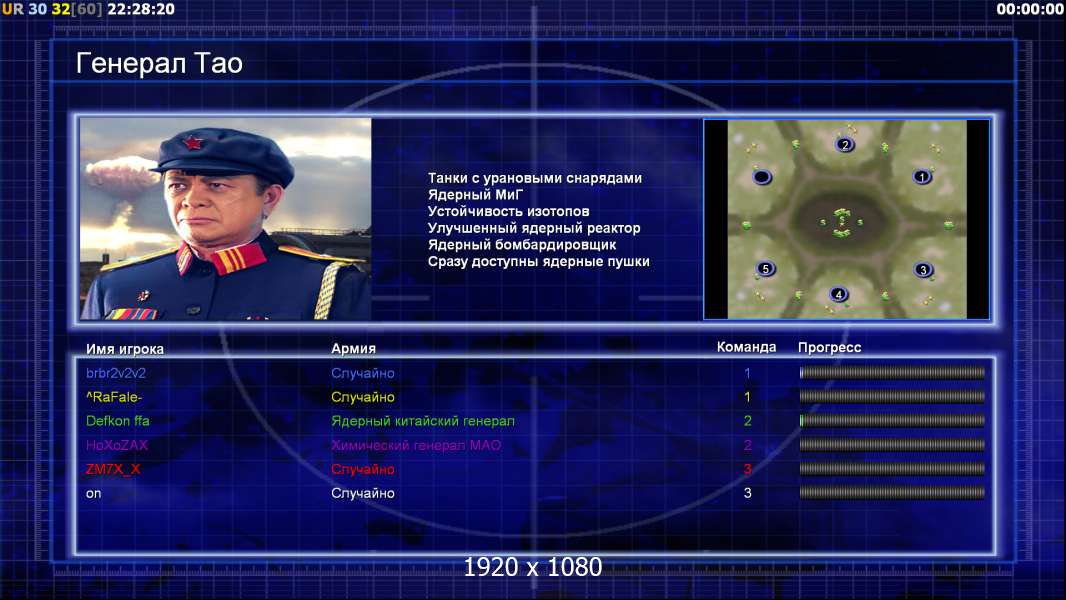 UR 30 32[60] 22:28:20

00:00:00

Генерал Тао

Танки с урановыми снарядами
Ядерный МиГ
Устойчивость изотопов
Улучшенный ядерный реактор
Ядерный бомбардировщик
Сразу доступны ядерные пушки

2
1
3
4
5

| Имя игрока | Армия | Команда | Прогресс |
|---|---|---|---|
| brbr2v2v2 | Случайно | 1 | |
| ^RaFale- | Случайно | 1 | |
| Defkon ffa | Ядерный китайский генерал | 2 | |
| HoXoZAX | Химический генерал МАО | 2 | |
| ZM7X_X | Случайно | 3 | |
| on | Случайно | 3 | |

1920 x 1080